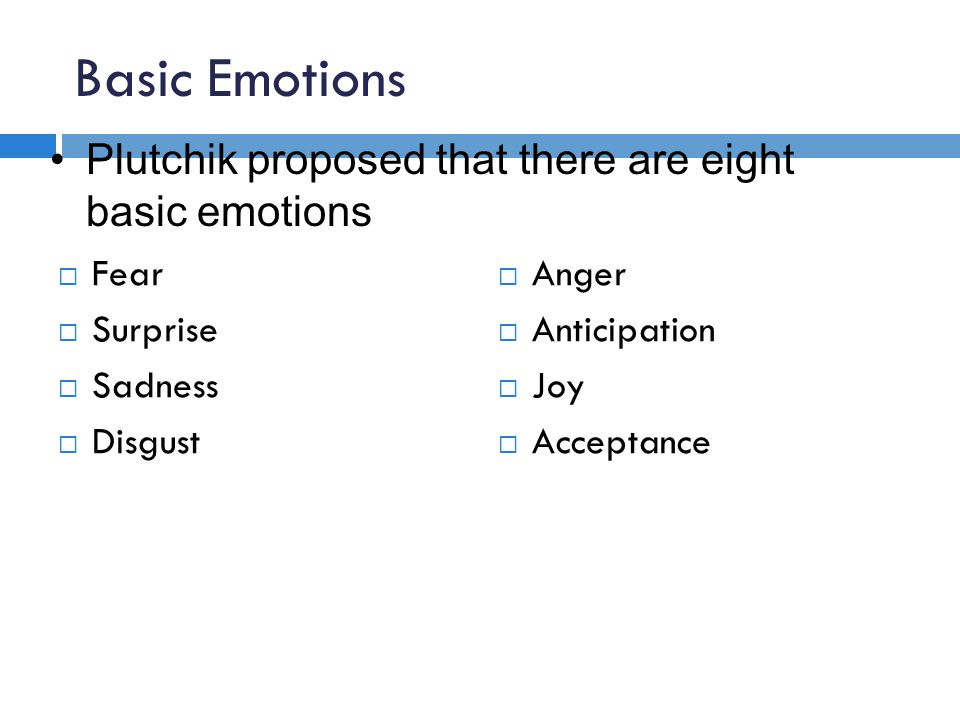 Basic Emotions

• Plutchik proposed that there are eight basic emotions

□ Fear
□ Surprise
□ Sadness
□ Disgust

□ Anger
□ Anticipation
□ Joy
□ Acceptance